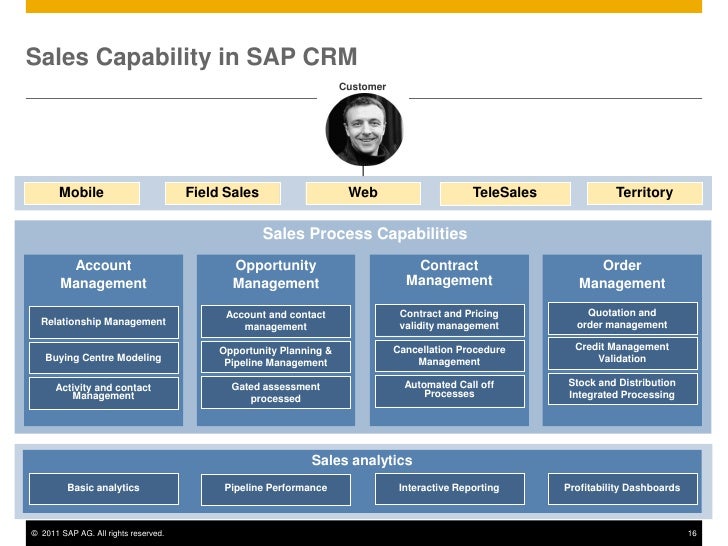 Sales Capability in SAP CRM

Customer

Mobile

Field Sales

Web

TeleSales

Territory

Sales Process Capabilities

Account Management

Relationship Management

Buying Centre Modeling

Activity and contact Management

Opportunity Management

Account and contact management

Opportunity Planning & Pipeline Management

Gated assessment processed

Contract Management

Contract and Pricing validity management

Cancellation Procedure Management

Automated Call off Processes

Order Management

Quotation and order management

Credit Management Validation

Stock and Distribution Integrated Processing

Sales analytics

Basic analytics

Pipeline Performance

Interactive Reporting

Profitability Dashboards

© 2011 SAP AG. All rights reserved.

16